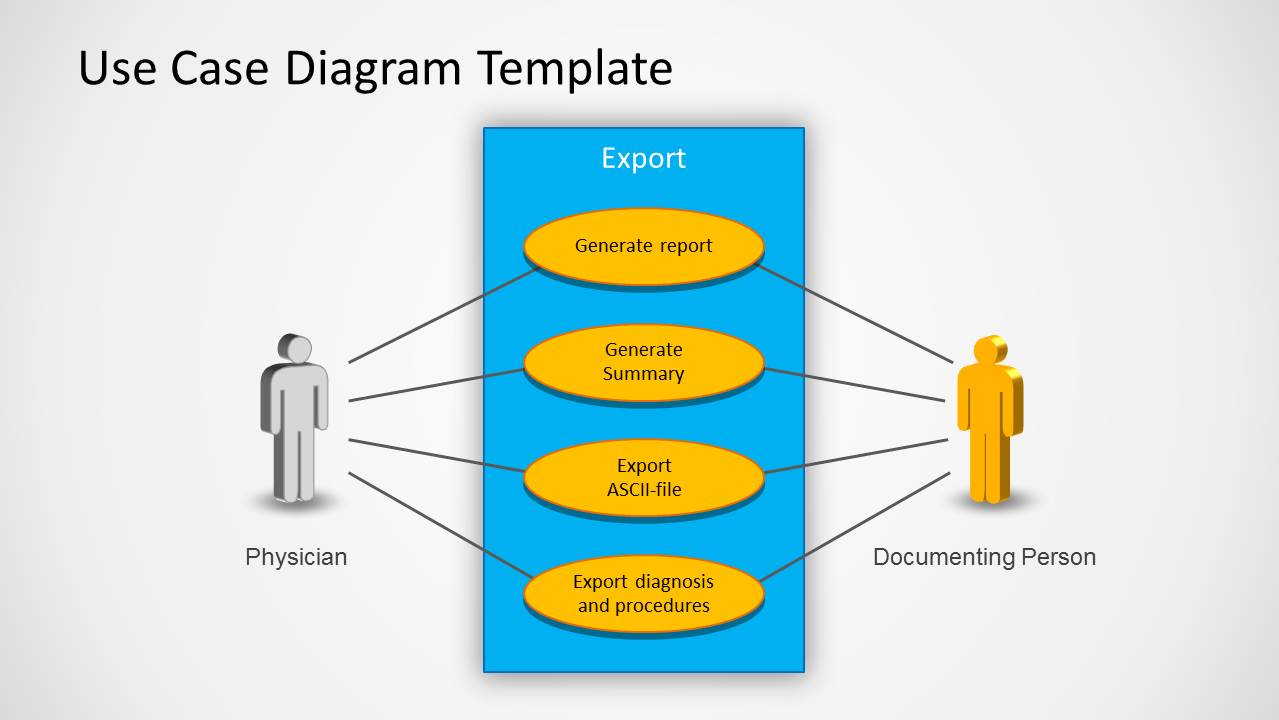 Use Case Diagram Template

Export

Generate report

Generate Summary

Export ASCII-file

Export diagnosis and procedures

Physician

Documenting Person